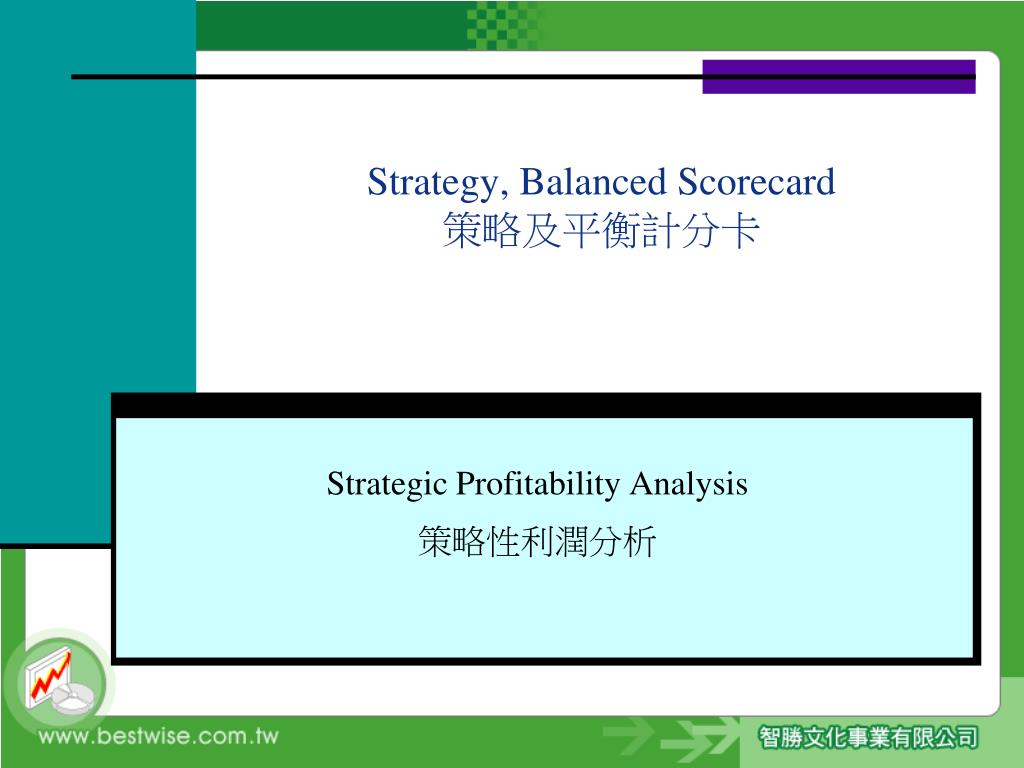 Strategy, Balanced Scorecard
策略及平衡計分卡

Strategic Profitability Analysis
策略性利潤分析

www.bestwise.com.tw

智勝文化事業有限公司